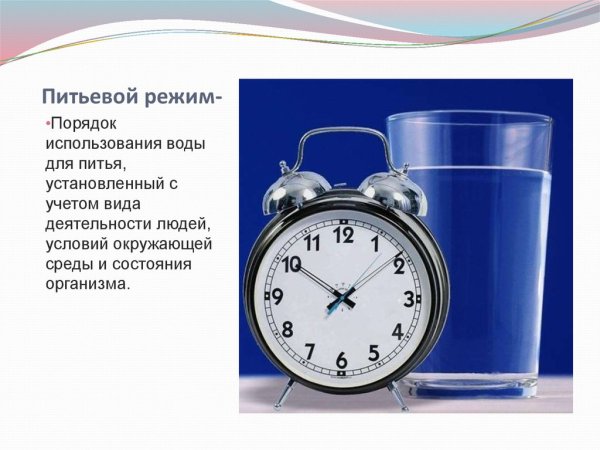 Питьевой режим-

•Порядок использования воды для питья, установленный с учетом вида деятельности людей, условий окружающей среды и состояния организма.

11 12 1 10 2 9 3 8 4 7 6 5